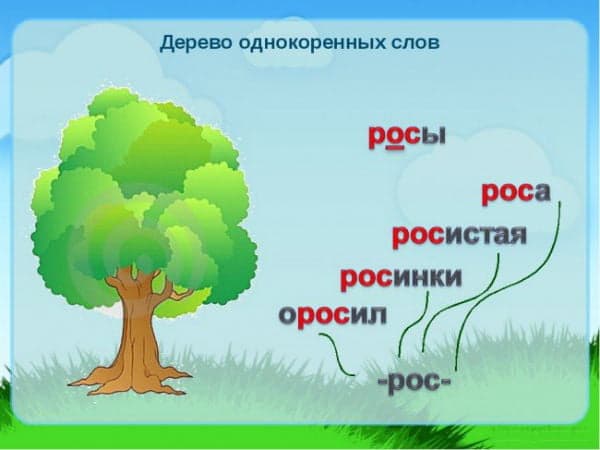 Дерево однокоренных слов

росы

роса

росистая

росинки

оросил

-рос-